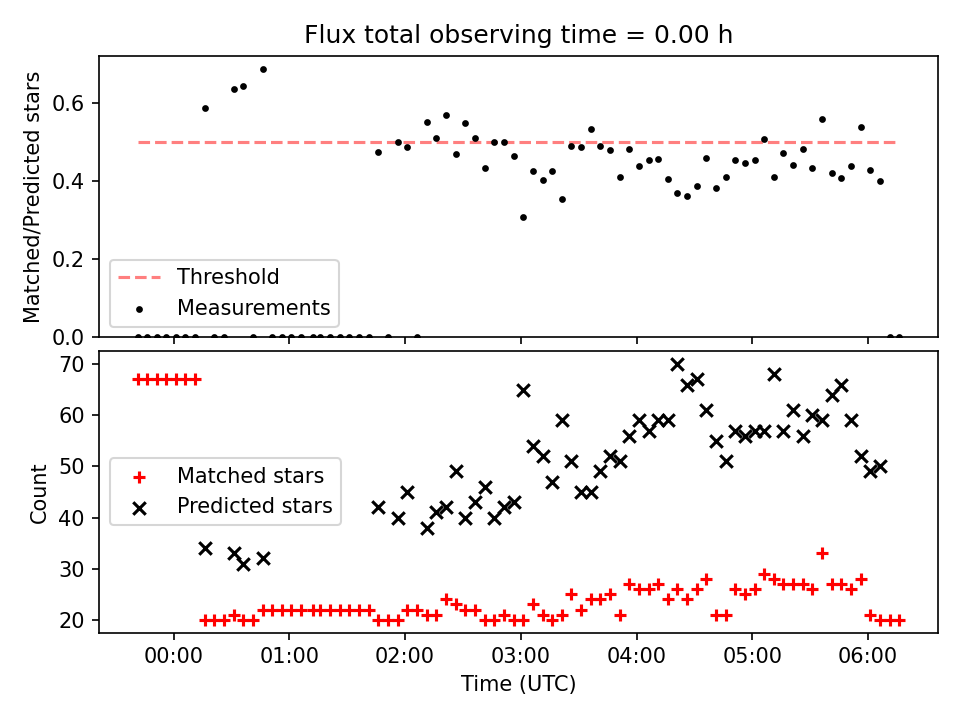 Flux total observing time = 0.00 h

Matched/Predicted stars

0.6
0.4
0.2
0.0

Threshold
Measurements

Count

70
60
50
40
30
20

Matched stars
Predicted stars

00:00
01:00
02:00
03:00
04:00
05:00
06:00

Time (UTC)